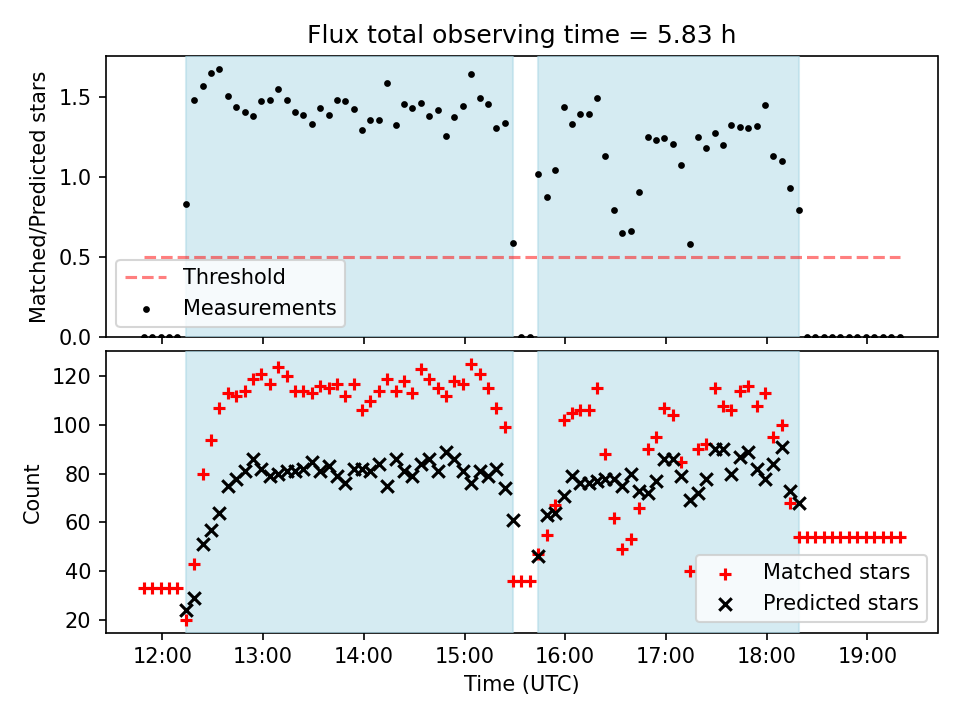 Flux total observing time = 5.83 h

Matched/Predicted stars

1.5
1.0
0.5
0.0

Threshold
Measurements

Count

120
100
80
60
40
20

Matched stars
Predicted stars

12:00
13:00
14:00
15:00
16:00
17:00
18:00
19:00

Time (UTC)